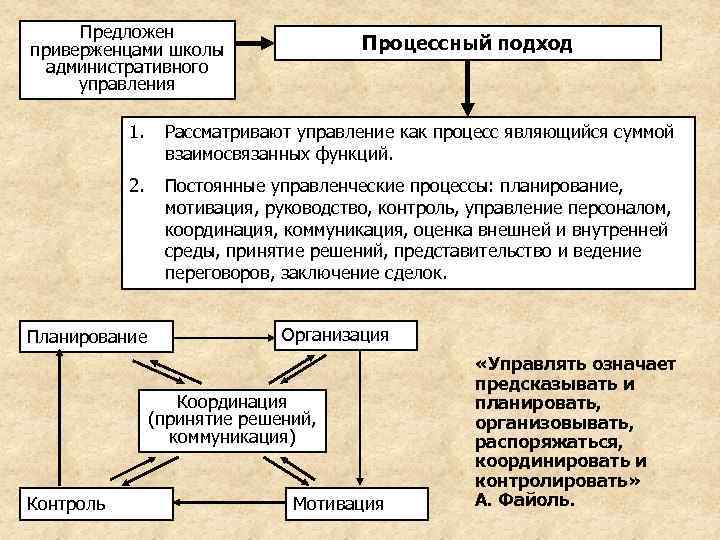 Предложен приверженцами школы административного управления

Процессный подход

1. Рассматривают управление как процесс являющийся суммой взаимосвязанных функций.

2. Постоянные управленческие процессы: планирование, мотивация, руководство, контроль, управление персоналом, координация, коммуникация, оценка внешней и внутренней среды, принятие решений, представительство и ведение переговоров, заключение сделок.

Планирование

Организация

Координация (принятие решений, коммуникация)

Контроль

Мотивация

«Управлять означает предсказывать и планировать, организовывать, распоряжаться, координировать и контролировать» А. Файоль.